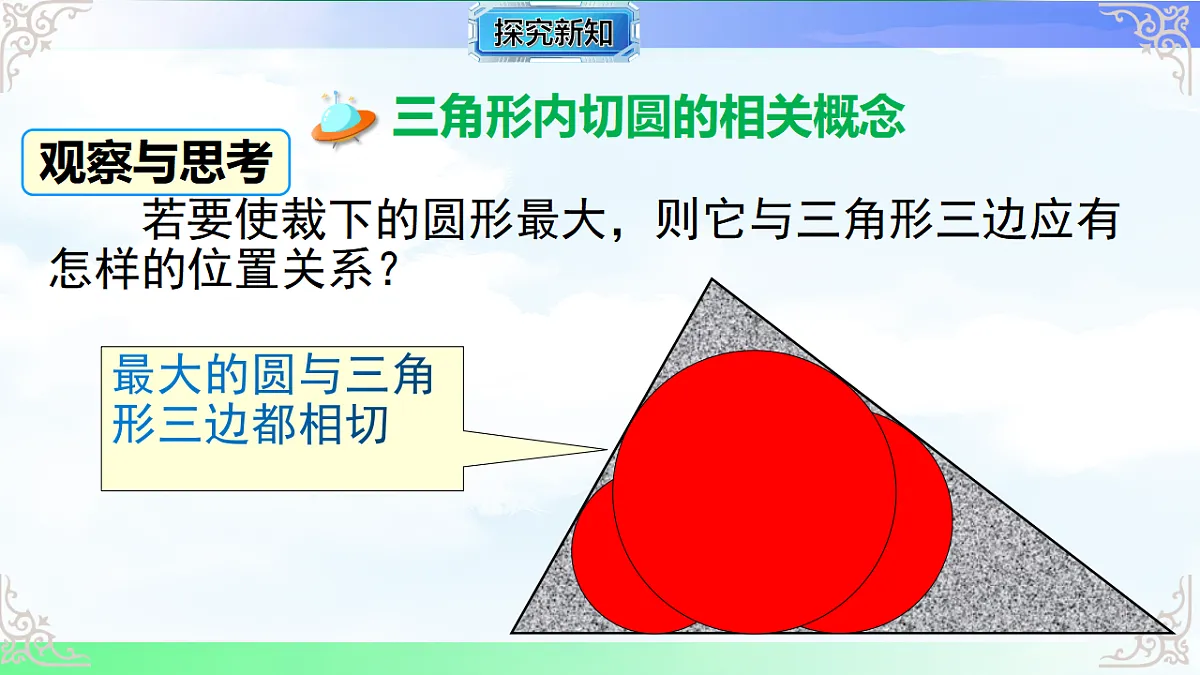 探究新知

三角形内切圆的相关概念

观察与思考

若要使裁下的圆形最大，则它与三角形三边应有怎样的位置关系？

最大的圆与三角形三边都相切